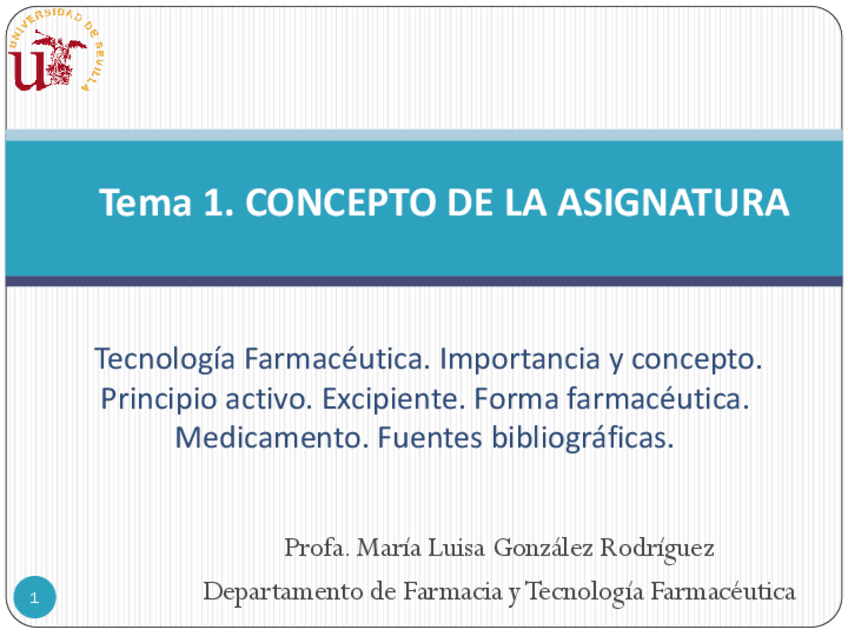 UNIVERSIDAD DE SEVILLA

Tema 1. CONCEPTO DE LA ASIGNATURA

Tecnología Farmacéutica. Importancia y concepto. Principio activo. Excipiente. Forma farmacéutica. Medicamento. Fuentes bibliográficas.

Profa. María Luisa González Rodríguez
Departamento de Farmacia y Tecnología Farmacéutica

1